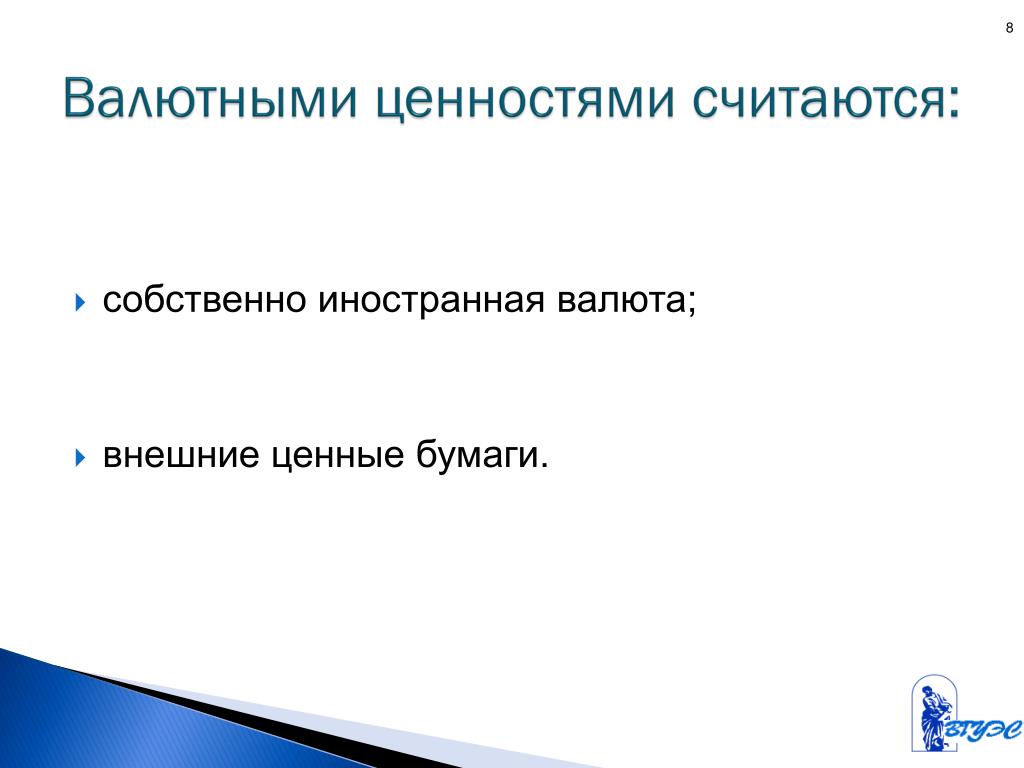 8

Валютными ценностями считаются:

собственно иностранная валюта;

внешние ценные бумаги.

ВГУЭС